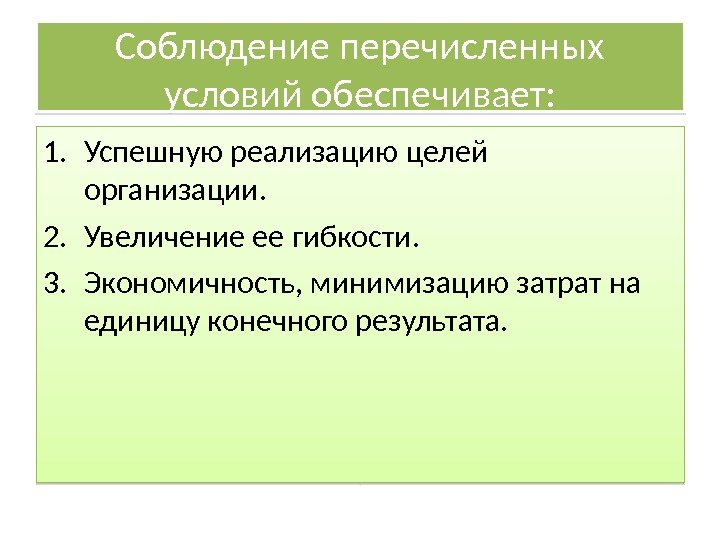 Соблюдение перечисленных условий обеспечивает:

1. Успешную реализацию целей организации.
2. Увеличение ее гибкости.
3. Экономичность, минимизацию затрат на единицу конечного результата.